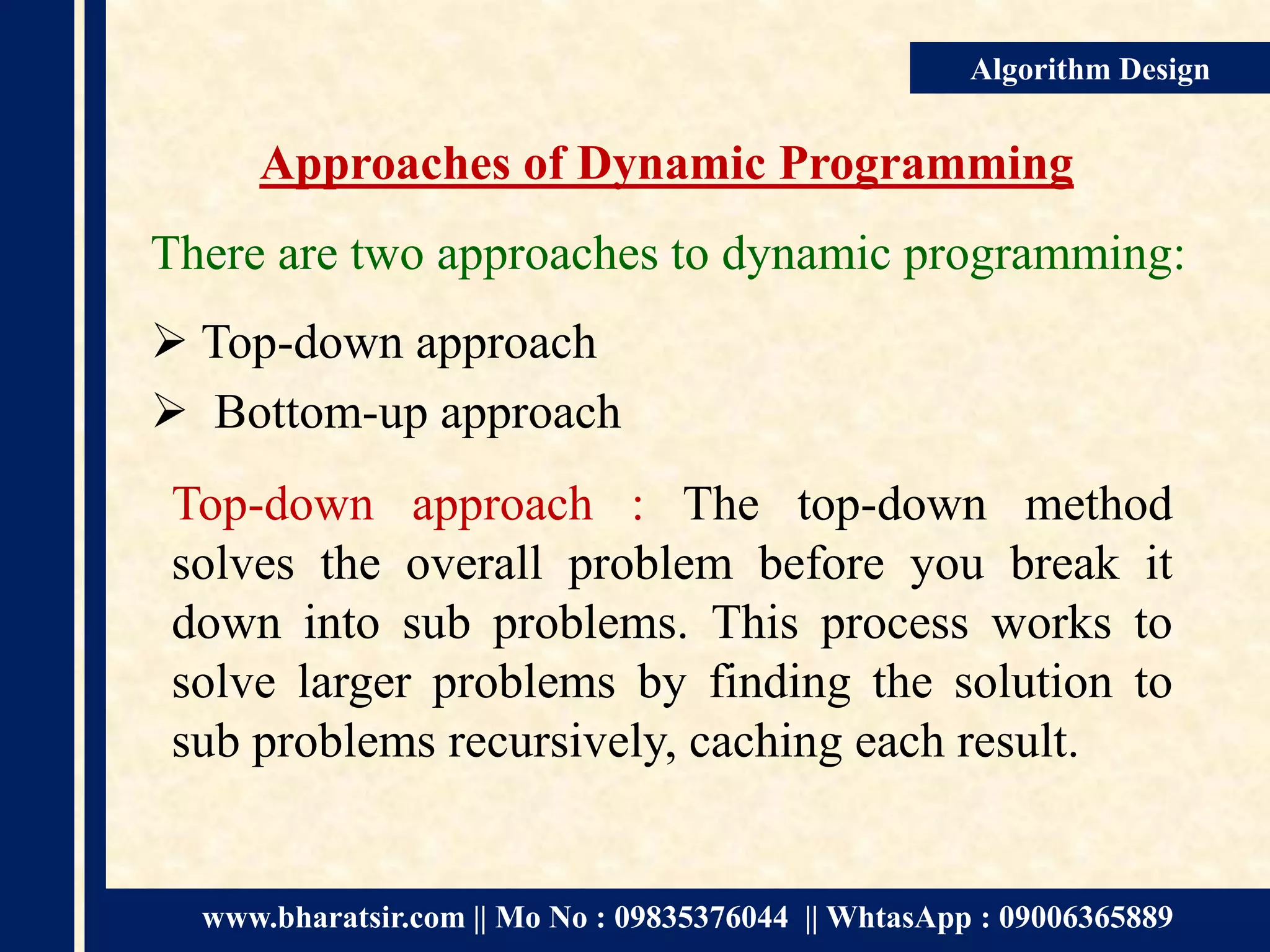 Algorithm Design

Approaches of Dynamic Programming

There are two approaches to dynamic programming:

➢ Top-down approach

➢ Bottom-up approach

Top-down approach : The top-down method solves the overall problem before you break it down into sub problems. This process works to solve larger problems by finding the solution to sub problems recursively, caching each result.

www.bharatsir.com || Mo No : 09835376044 || WhtasApp : 09006365889